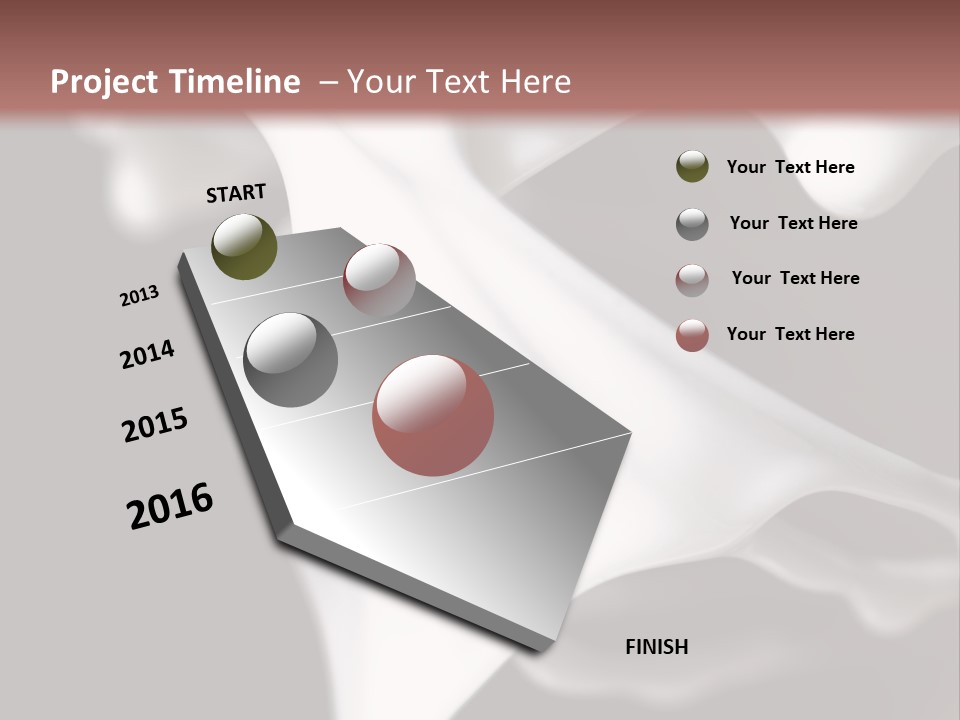 Project Timeline – Your Text Here

START

2013

2014

2015

2016

FINISH

Your Text Here

Your Text Here

Your Text Here

Your Text Here